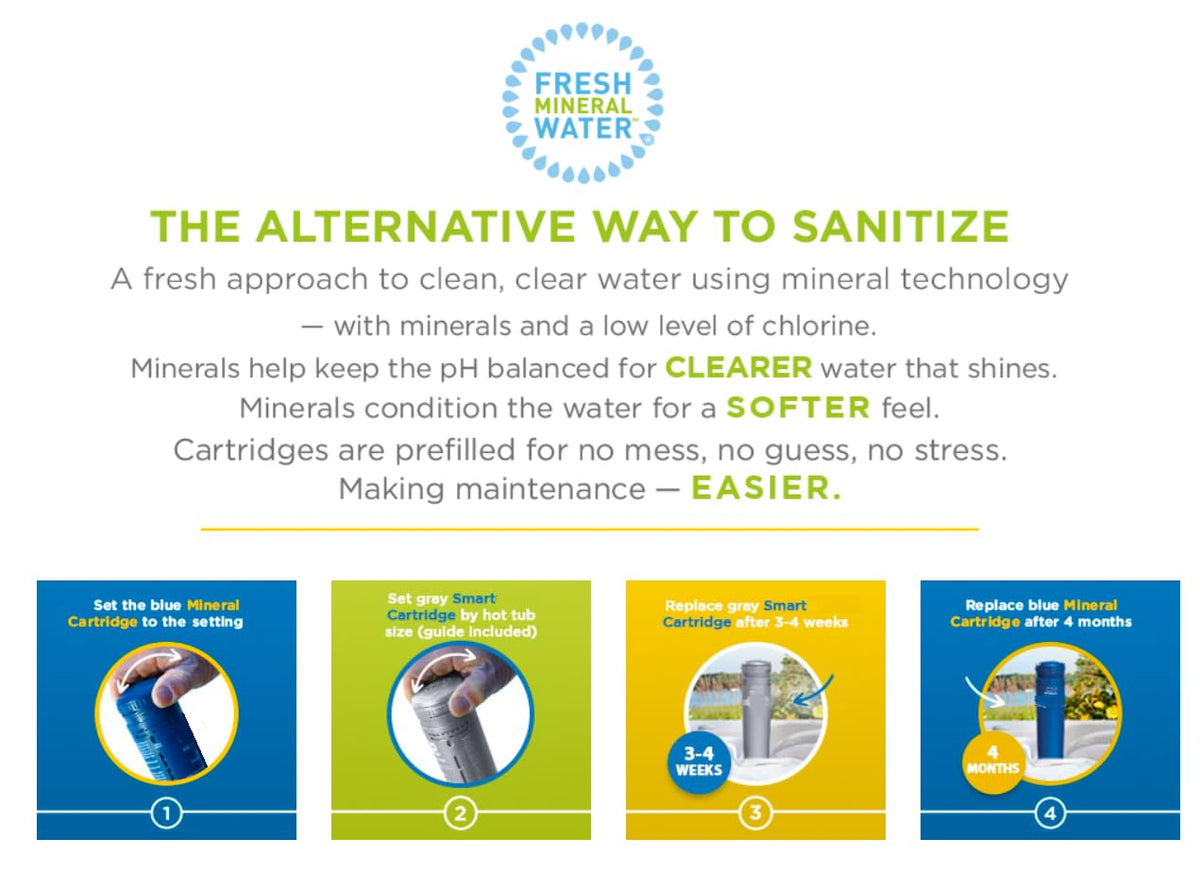 FRESH MINERAL WATER™ ®

THE ALTERNATIVE WAY TO SANITIZE

A fresh approach to clean, clear water using mineral technology — with minerals and a low level of chlorine.

Minerals help keep the pH balanced for CLEARER water that shines.

Minerals condition the water for a SOFTER feel.

Cartridges are prefilled for no mess, no guess, no stress.

Making maintenance — EASIER.

Set the blue Mineral Cartridge to the setting

1

Set gray Smart Cartridge by hot tub size (guide included)

2

Replace gray Smart Cartridge after 3-4 weeks

3-4 WEEKS

3

Replace blue Mineral Cartridge after 4 months

4 MONTHS

4